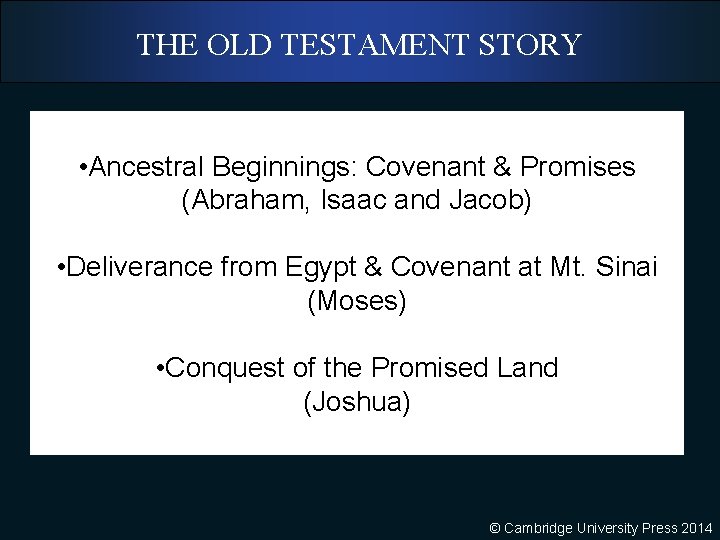 THE OLD TESTAMENT STORY

•Ancestral Beginnings: Covenant & Promises (Abraham, Isaac and Jacob)

•Deliverance from Egypt & Covenant at Mt. Sinai (Moses)

•Conquest of the Promised Land (Joshua)

© Cambridge University Press 2014